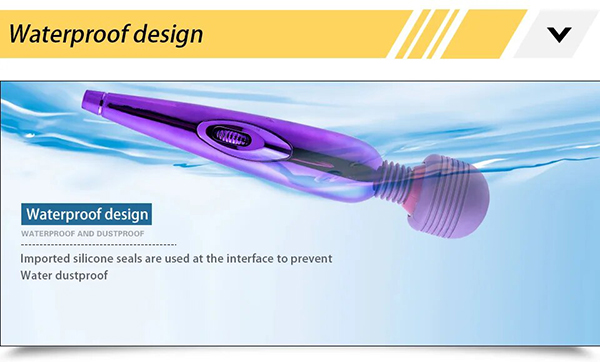 Waterproof design

Waterproof design

WATERPROOF AND DUSTPROOF

Imported silicone seals are used at the interface to prevent
Water dustproof